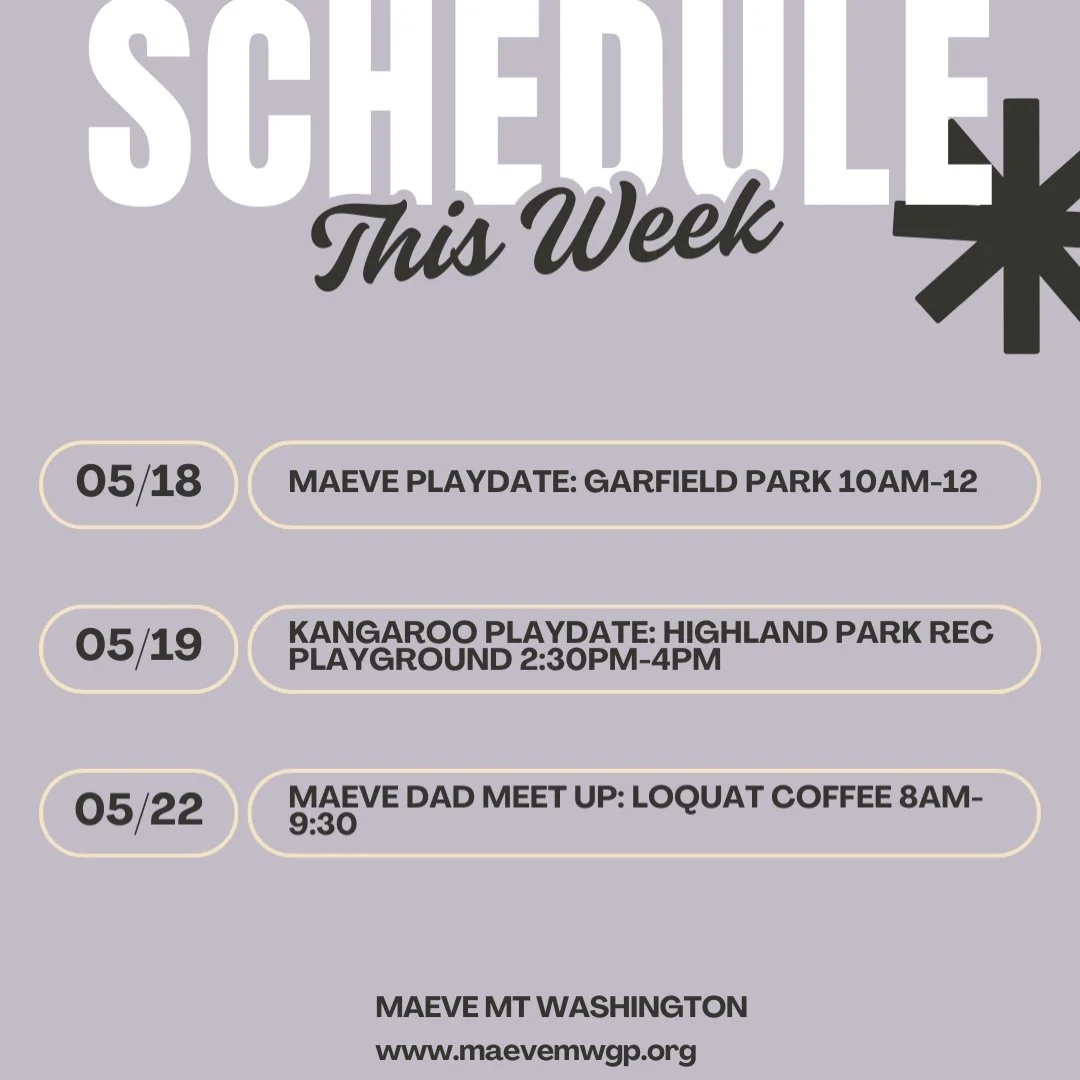 SCHEDULE
This Week

05/18 MAEVE PLAYDATE: GARFIELD PARK 10AM-12

05/19 KANGAROO PLAYDATE: HIGHLAND PARK REC PLAYGROUND 2:30PM-4PM

05/22 MAEVE DAD MEET UP: LOQUAT COFFEE 8AM-9:30

MAEVE MT WASHINGTON
www.maevemwgp.org